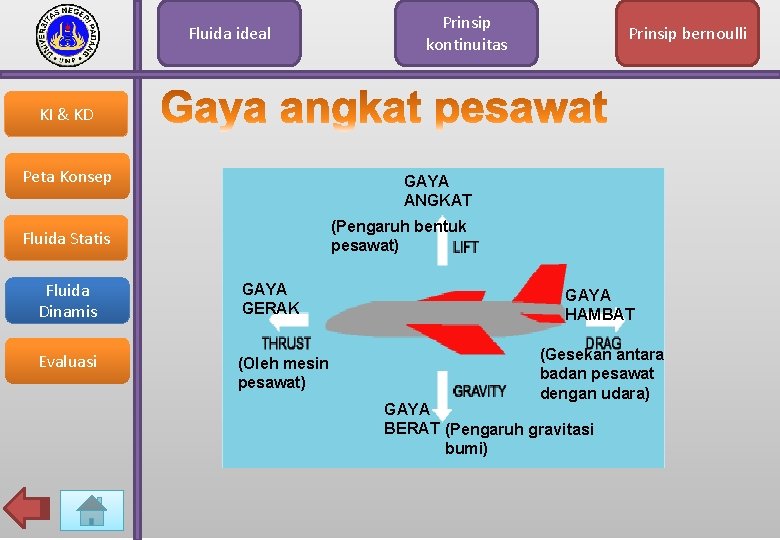 UNIVERSITAS NEGERI PADANG
UNP

Fluida ideal

Prinsip kontinuitas

Prinsip bernoulli

KI & KD

Peta Konsep

Fluida Statis

Fluida Dinamis

Evaluasi

Gaya angkat pesawat

GAYA ANGKAT

(Pengaruh bentuk pesawat)

LIFT

GAYA GERAK

THRUST

(Oleh mesin pesawat)

GAYA HAMBAT

DRAG

(Gesekan antara badan pesawat dengan udara)

GRAVITY

GAYA BERAT

(Pengaruh gravitasi bumi)